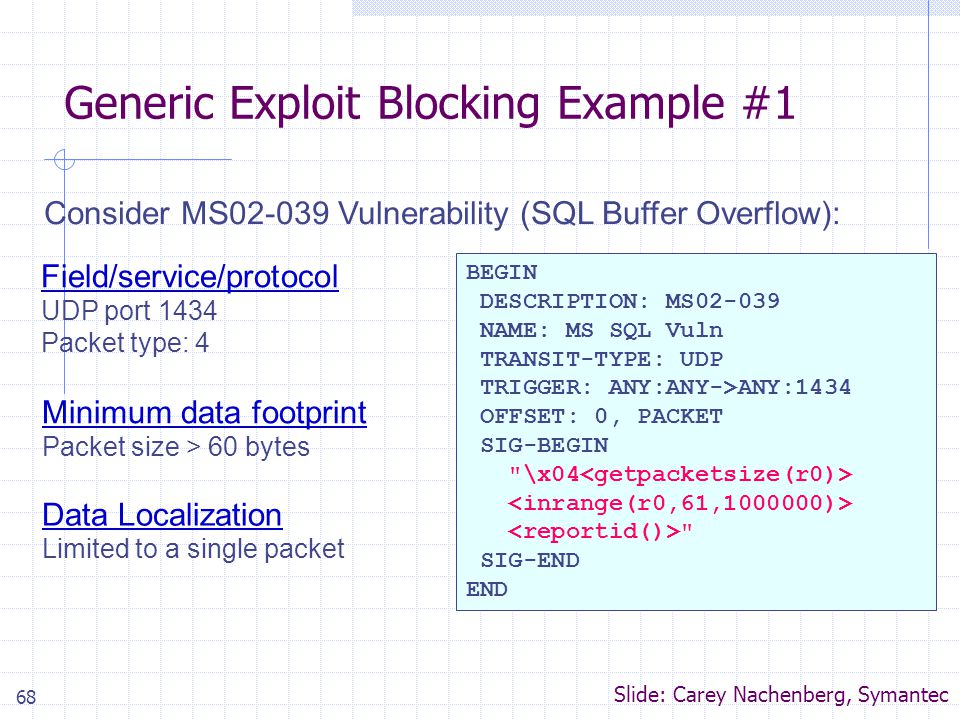 Generic Exploit Blocking Example #1

Consider MS02-039 Vulnerability (SQL Buffer Overflow):

Field/service/protocol
UDP port 1434
Packet type: 4

Minimum data footprint
Packet size > 60 bytes

Data Localization
Limited to a single packet

BEGIN
DESCRIPTION: MS02-039
NAME: MS SQL Vuln
TRANSIT-TYPE: UDP
TRIGGER: ANY:ANY->ANY:1434
OFFSET: 0, PACKET
SIG-BEGIN
"\x04<getpacketsize(r0)>
<inrange(r0,61,1000000)>
<reportid()>"
SIG-END
END

68

Slide: Carey Nachenberg, Symantec